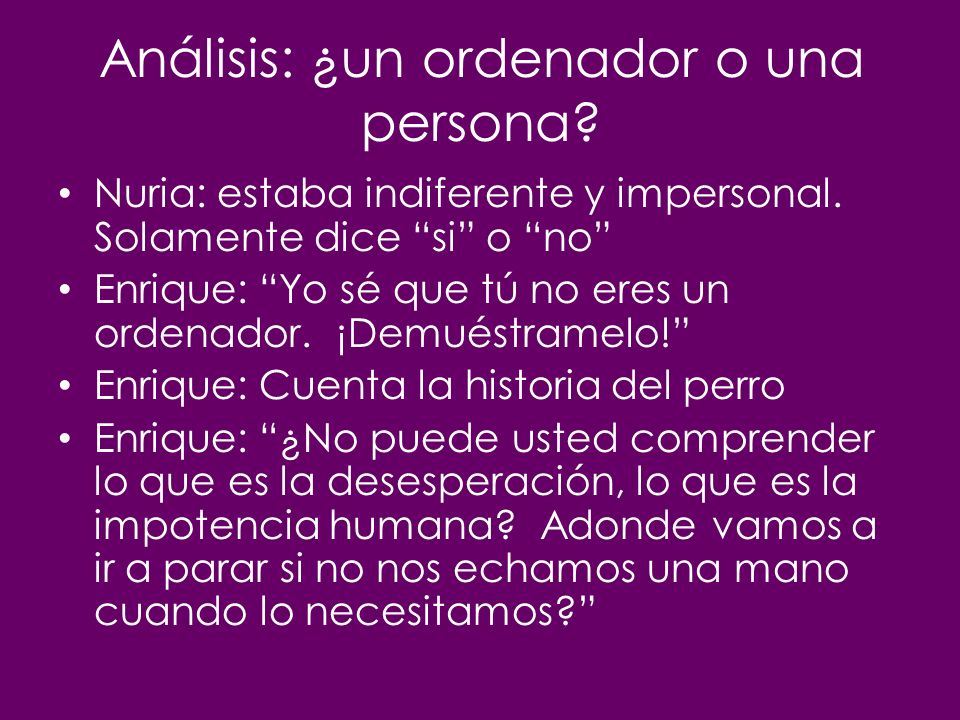 Análisis: ¿un ordenador o una persona?

• Nuria: estaba indiferente y impersonal. Solamente dice “si” o “no”
• Enrique: “Yo sé que tú no eres un ordenador. ¡Demuéstramelo!”
• Enrique: Cuenta la historia del perro
• Enrique: “¿No puede usted comprender lo que es la desesperación, lo que es la impotencia humana? Adonde vamos a ir a parar si no nos echamos una mano cuando lo necesitamos?”